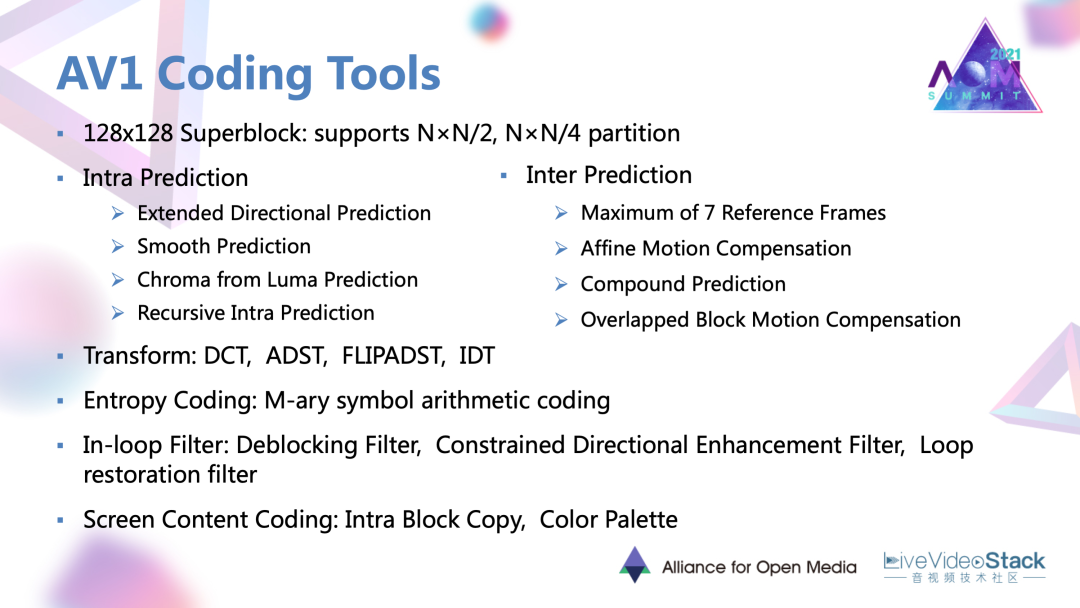 AV1 Coding Tools

2021 AOM SUMMIT

▪ 128x128 Superblock: supports N×N/2, N×N/4 partition

▪ Intra Prediction
➢ Extended Directional Prediction
➢ Smooth Prediction
➢ Chroma from Luma Prediction
➢ Recursive Intra Prediction

▪ Inter Prediction
➢ Maximum of 7 Reference Frames
➢ Affine Motion Compensation
➢ Compound Prediction
➢ Overlapped Block Motion Compensation

▪ Transform: DCT, ADST, FLIPADST, IDT

▪ Entropy Coding: M-ary symbol arithmetic coding

▪ In-loop Filter: Deblocking Filter, Constrained Directional Enhancement Filter, Loop restoration filter

▪ Screen Content Coding: Intra Block Copy, Color Palette

Alliance for Open Media

LiveVideoStack
音视频技术社区